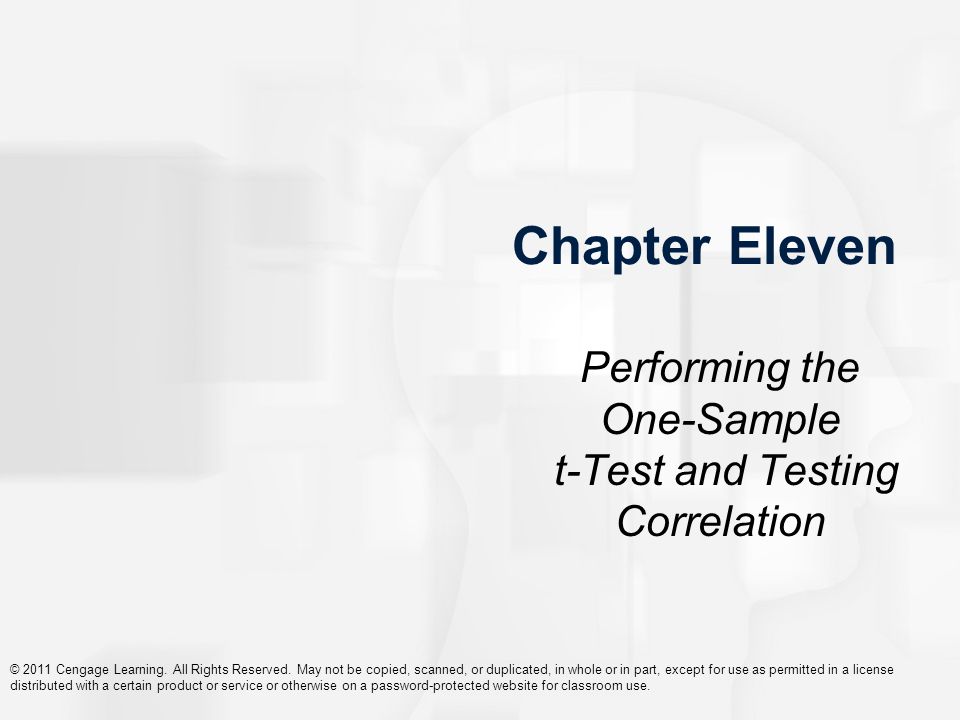 Chapter Eleven

Performing the One-Sample t-Test and Testing Correlation

© 2011 Cengage Learning. All Rights Reserved. May not be copied, scanned, or duplicated, in whole or in part, except for use as permitted in a license distributed with a certain product or service or otherwise on a password-protected website for classroom use.